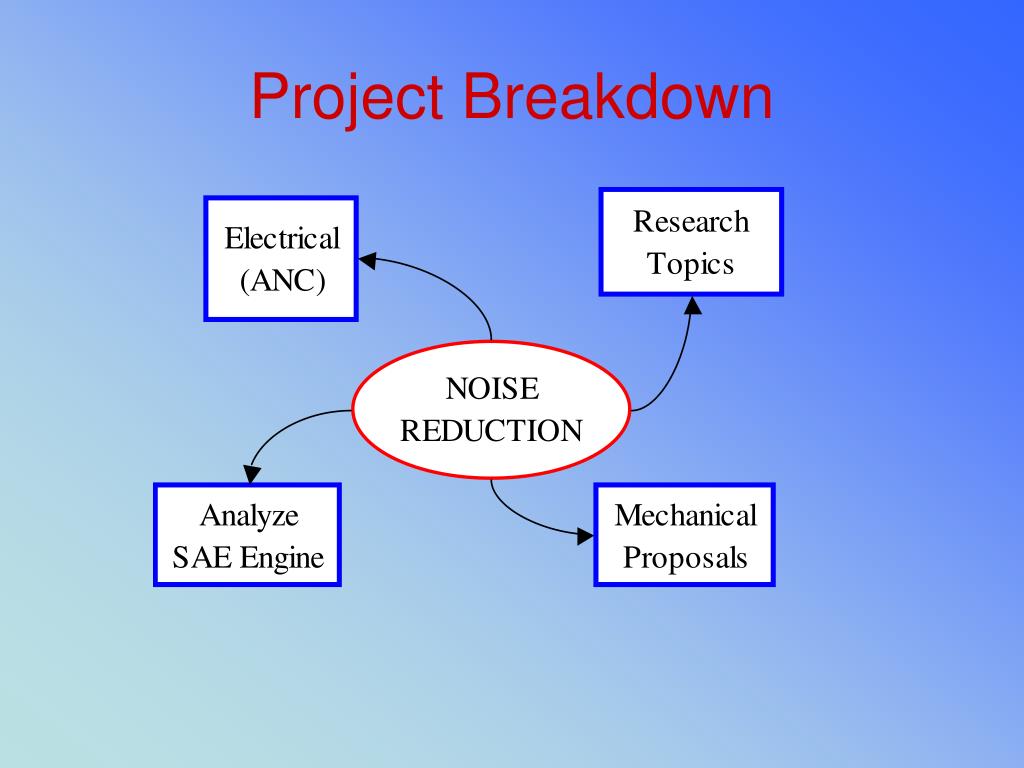 Project Breakdown

Electrical (ANC)

Research Topics

NOISE REDUCTION

Analyze SAE Engine

Mechanical Proposals